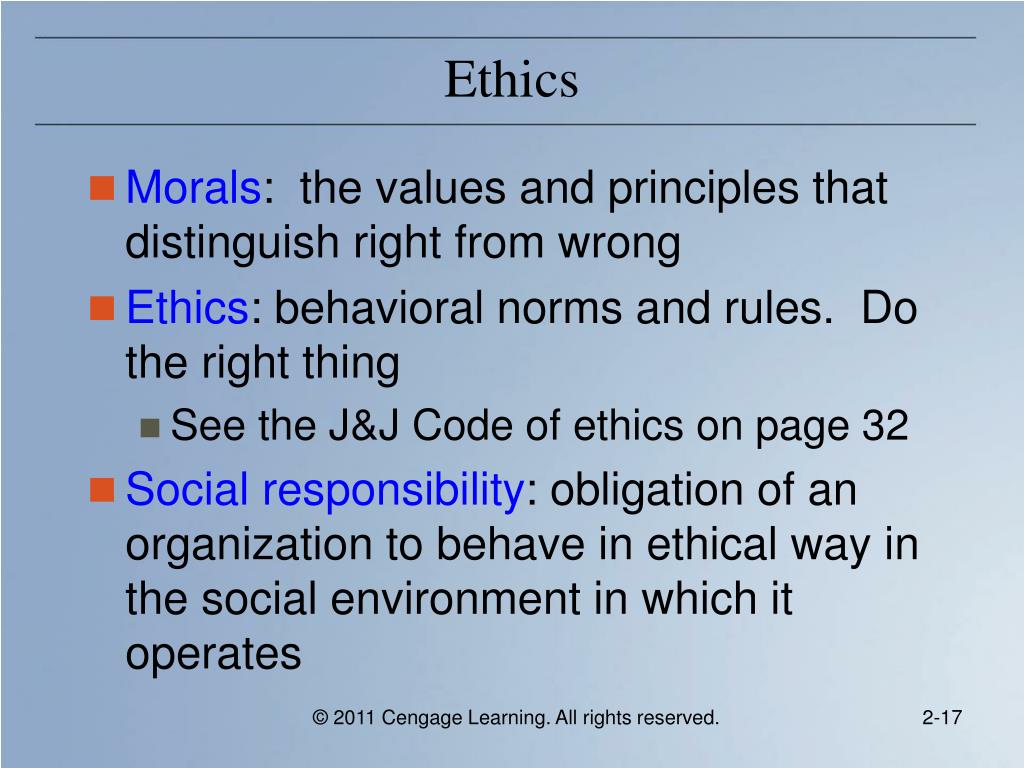 Ethics

Morals: the values and principles that distinguish right from wrong

Ethics: behavioral norms and rules. Do the right thing

See the J&J Code of ethics on page 32

Social responsibility: obligation of an organization to behave in ethical way in the social environment in which it operates

© 2011 Cengage Learning. All rights reserved.

2-17